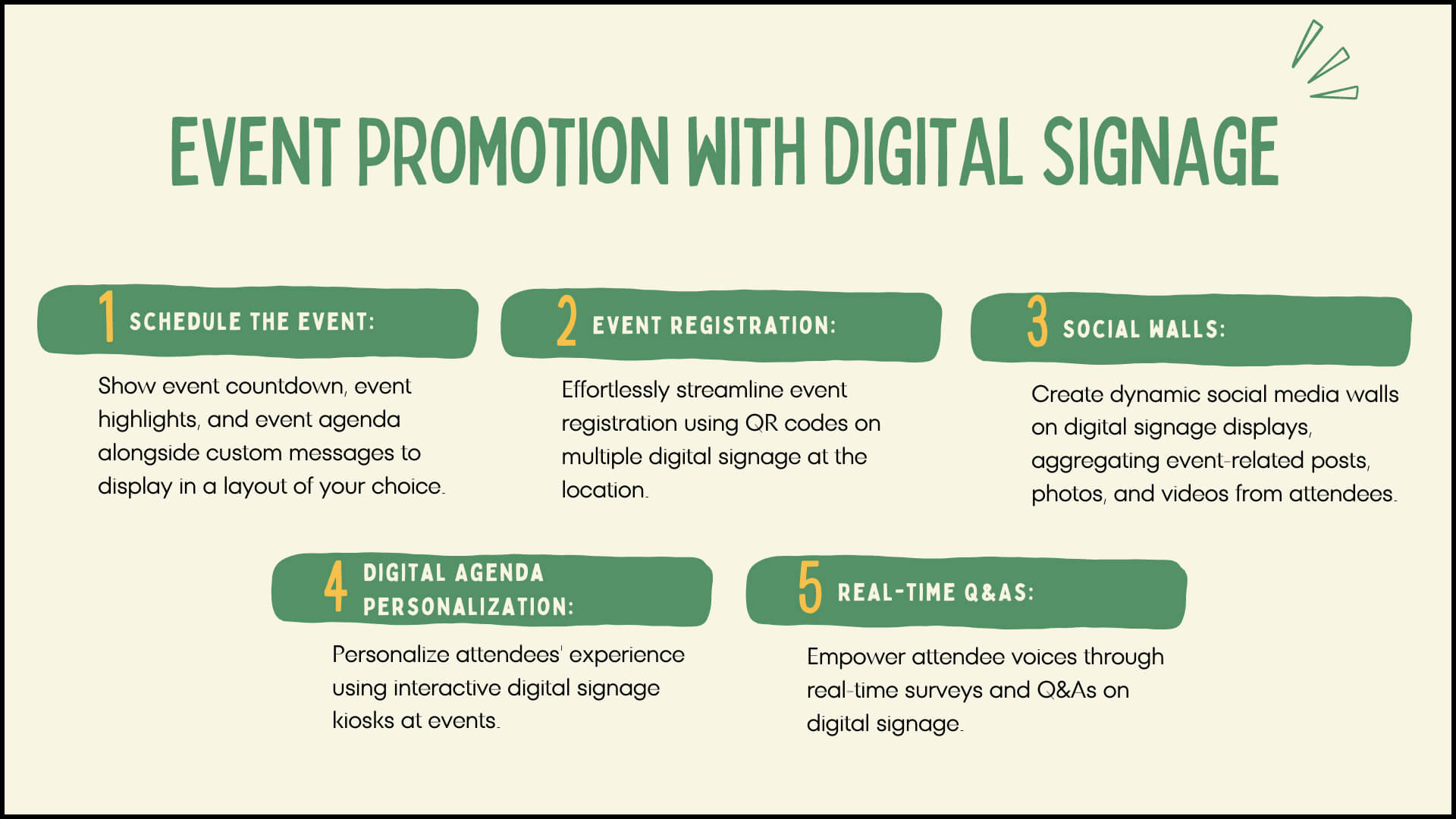 EVENT PROMOTION WITH DIGITAL SIGNAGE

1 SCHEDULE THE EVENT:

Show event countdown, event highlights, and event agenda alongside custom messages to display in a layout of your choice.

2 EVENT REGISTRATION:

Effortlessly streamline event registration using QR codes on multiple digital signage at the location.

3 SOCIAL WALLS:

Create dynamic social media walls on digital signage displays, aggregating event-related posts, photos, and videos from attendees.

4 DIGITAL AGENDA PERSONALIZATION:

Personalize attendees' experience using interactive digital signage kiosks at events.

5 REAL-TIME Q&AS:

Empower attendee voices through real-time surveys and Q&As on digital signage.